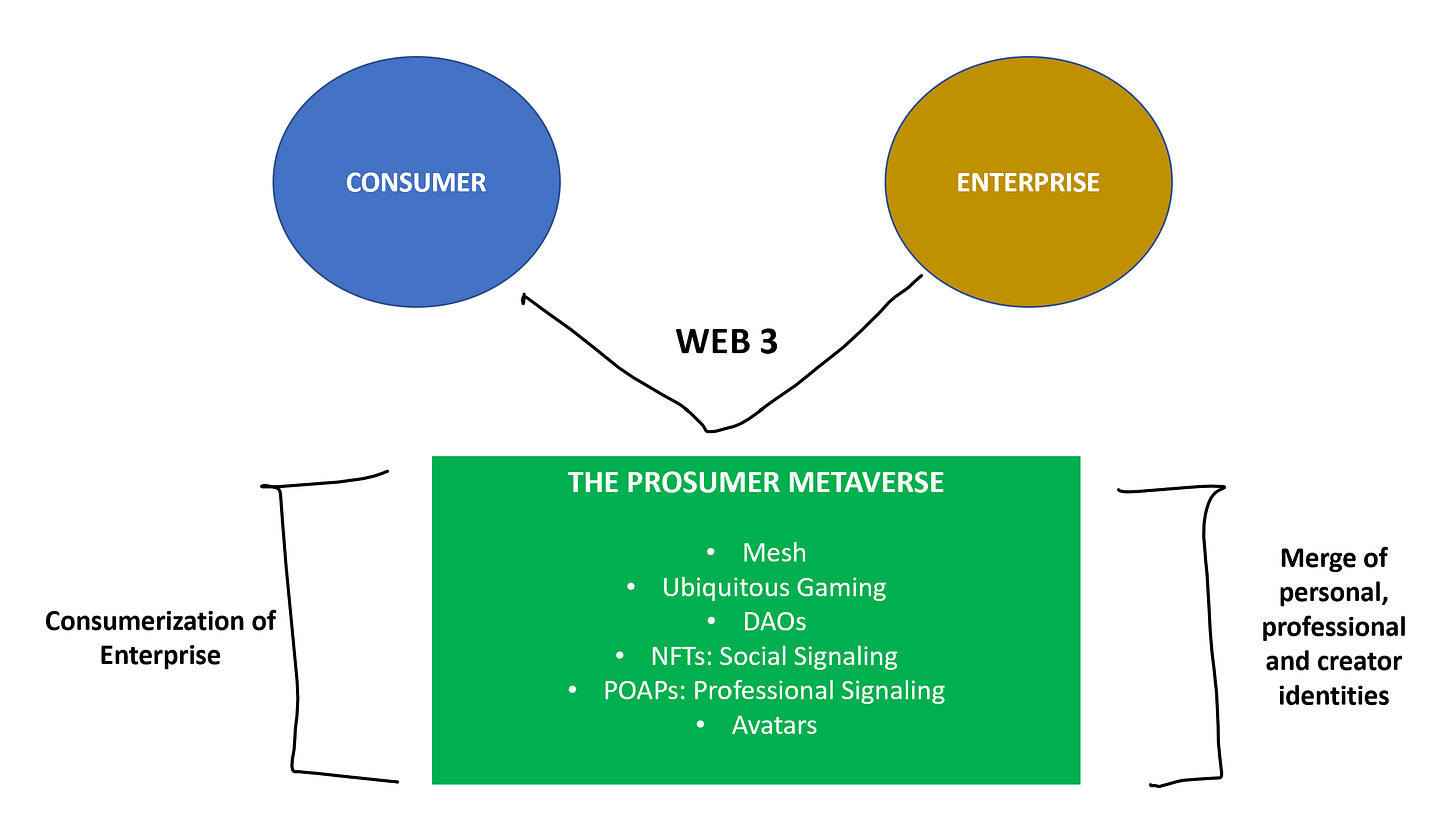 CONSUMER

ENTERPRISE

WEB 3

Consumerization of Enterprise

THE PROSUMER METAVERSE

• Mesh
• Ubiquitous Gaming
• DAOs
• NFTs: Social Signaling
• POAPs: Professional Signaling
• Avatars

Merge of personal, professional and creator identities